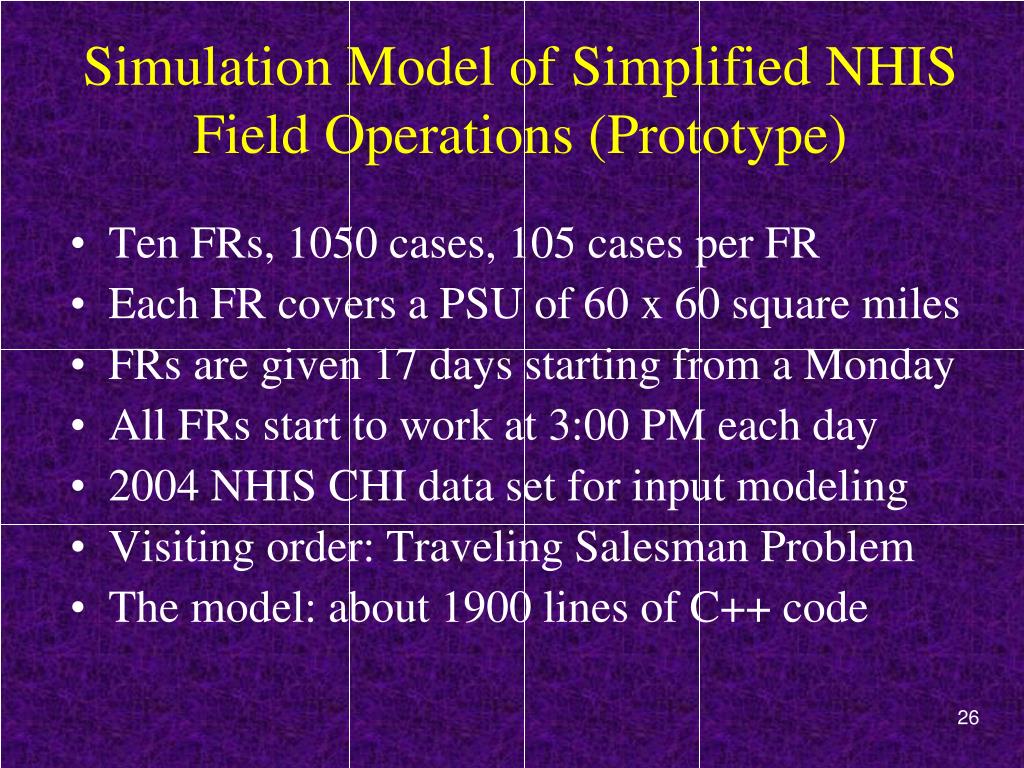 Simulation Model of Simplified NHIS Field Operations (Prototype)

• Ten FRs, 1050 cases, 105 cases per FR
• Each FR covers a PSU of 60 x 60 square miles
• FRs are given 17 days starting from a Monday
• All FRs start to work at 3:00 PM each day
• 2004 NHIS CHI data set for input modeling
• Visiting order: Traveling Salesman Problem
• The model: about 1900 lines of C++ code

26